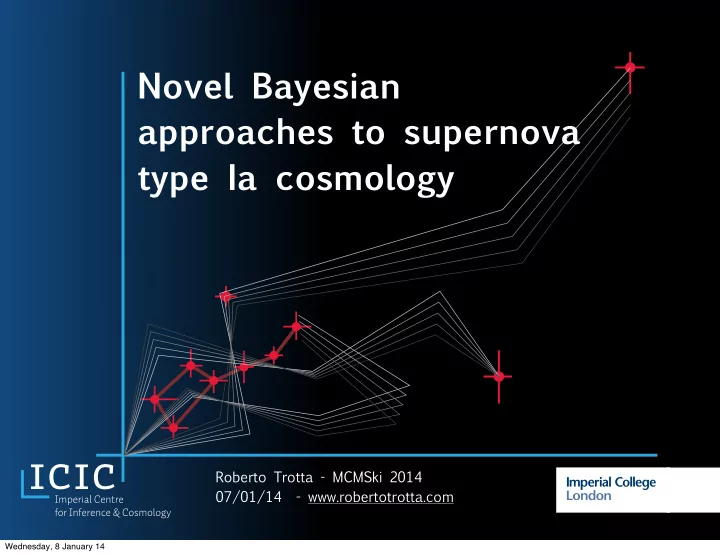 Novel Bayesian approaches to supernova type Ia cosmology

ICIC
Imperial Centre for Inference & Cosmology

Roberto Trotta - MCMSki 2014
07/01/14 - www.robertotrotta.com

Imperial College London

Wednesday, 8 January 14